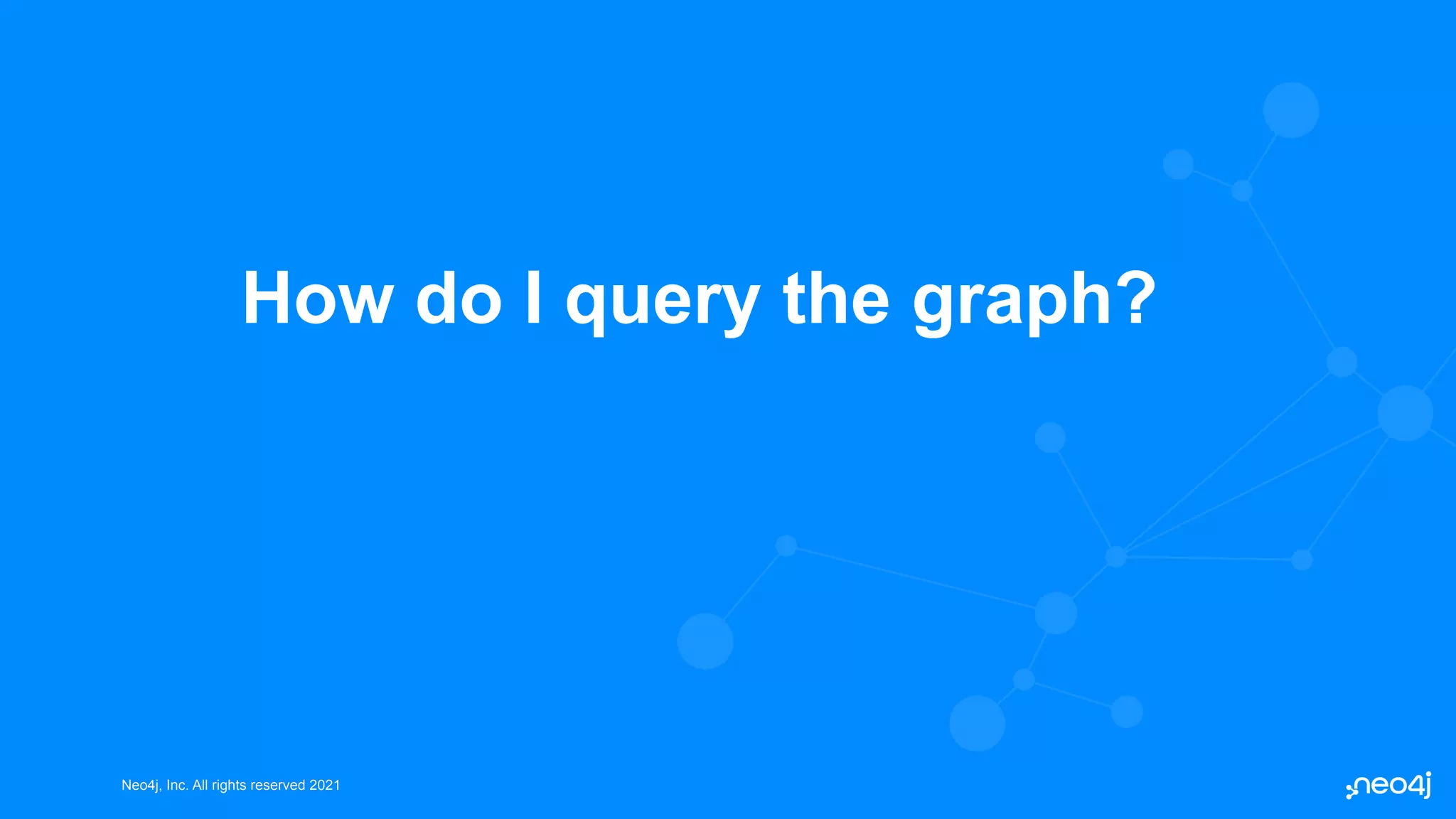 How do I query the graph?

Neo4j, Inc. All rights reserved 2021

neo4j